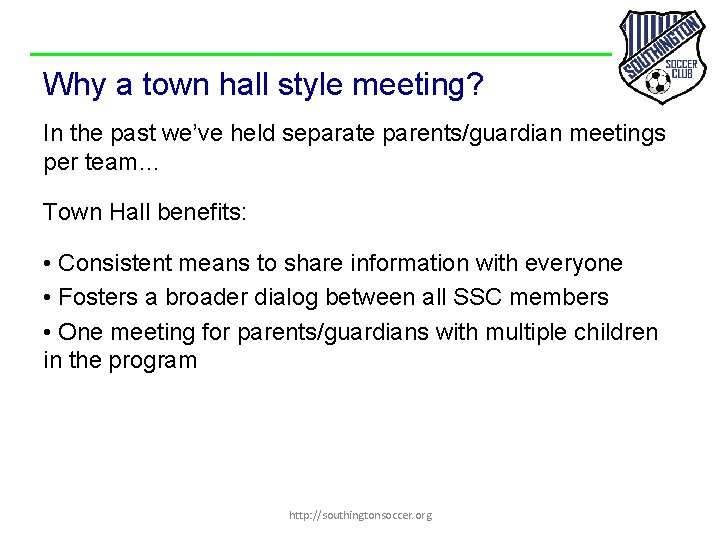 SOUTHINGTON SOCCER CLUB

Why a town hall style meeting?

In the past we've held separate parents/guardian meetings per team…

Town Hall benefits:

• Consistent means to share information with everyone
• Fosters a broader dialog between all SSC members
• One meeting for parents/guardians with multiple children in the program

http://southingtonsoccer.org